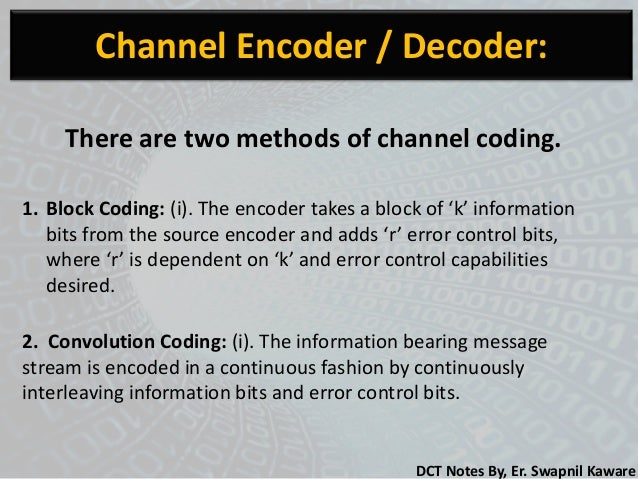 Channel Encoder / Decoder:

There are two methods of channel coding.

1. Block Coding: (i). The encoder takes a block of ‘k’ information bits from the source encoder and adds ‘r’ error control bits, where ‘r’ is dependent on ‘k’ and error control capabilities desired.

2. Convolution Coding: (i). The information bearing message stream is encoded in a continuous fashion by continuously interleaving information bits and error control bits.

DCT Notes By, Er. Swapnil Kaware